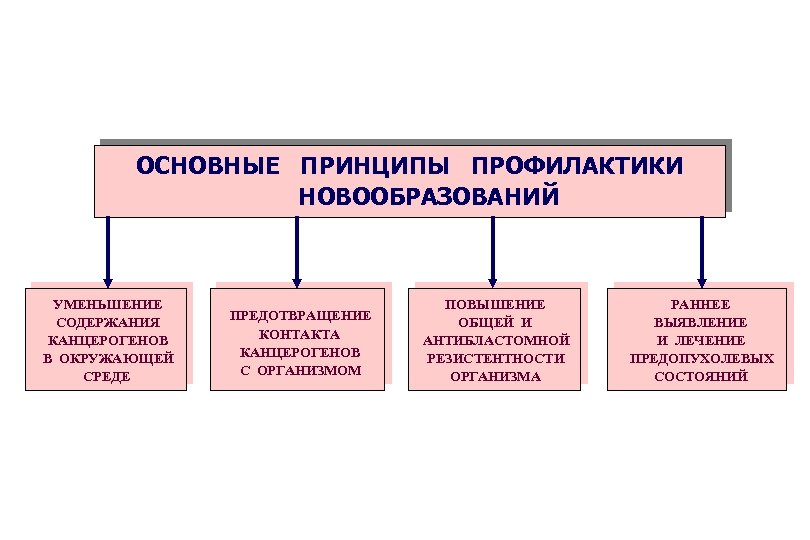 ОСНОВНЫЕ ПРИНЦИПЫ ПРОФИЛАКТИКИ НОВООБРАЗОВАНИЙ

УМЕНЬШЕНИЕ СОДЕРЖАНИЯ КАНЦЕРОГЕНОВ В ОКРУЖАЮЩЕЙ СРЕДЕ

ПРЕДОТВРАЩЕНИЕ КОНТАКТА КАНЦЕРОГЕНОВ С ОРГАНИЗМОМ

ПОВЫШЕНИЕ ОБЩЕЙ И АНТИБЛАСТОМНОЙ РЕЗИСТЕНТНОСТИ ОРГАНИЗМА

РАННЕЕ ВЫЯВЛЕНИЕ И ЛЕЧЕНИЕ ПРЕДОПУХОЛЕВЫХ СОСТОЯНИЙ